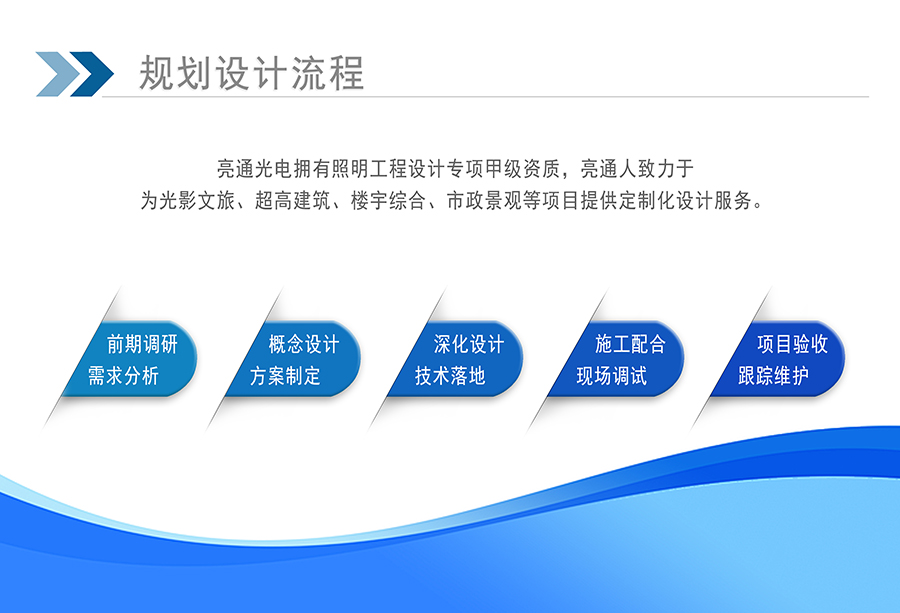 规划设计流程

亮通光电拥有照明工程设计专项甲级资质，亮通人致力于为光影文旅、超高建筑、楼宇综合、市政景观等项目提供定制化设计服务。

前期调研
需求分析

概念设计
方案制定

深化设计
技术落地

施工配合
现场调试

项目验收
跟踪维护